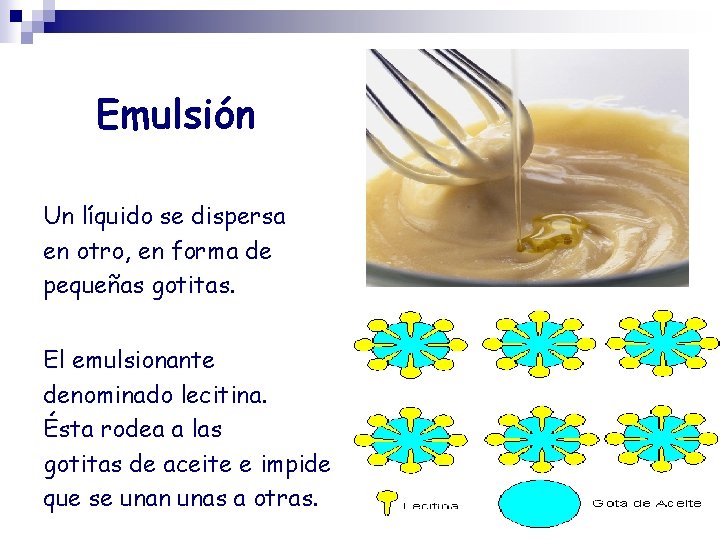 Emulsión

Un líquido se dispersa en otro, en forma de pequeñas gotitas.

El emulsionante denominado lecitina. Ésta rodea a las gotitas de aceite e impide que se unan unas a otras.

Lecitina

Gota de Aceite